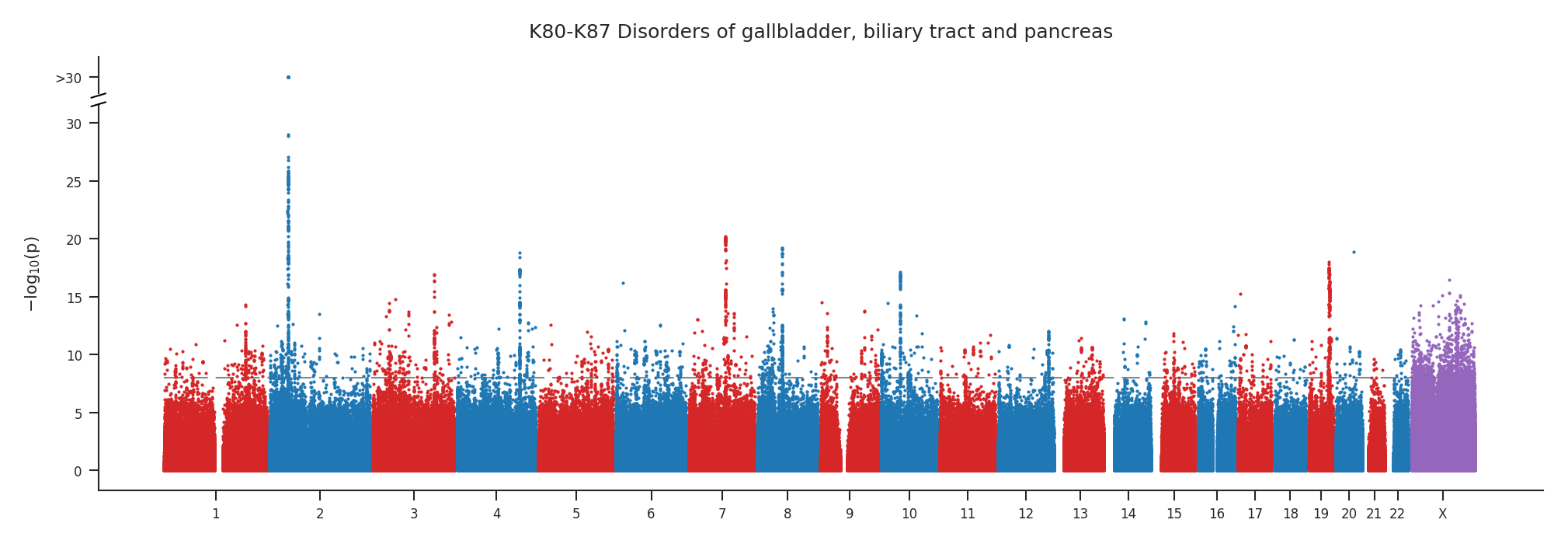 K80-K87 Disorders of gallbladder, biliary tract and pancreas

>30

30

25

20

15

10

5

0

$-\log_{10}(p)$

1 2 3 4 5 6 7 8 9 10 11 12 13 14 15 16 17 18 19 20 21 22 X